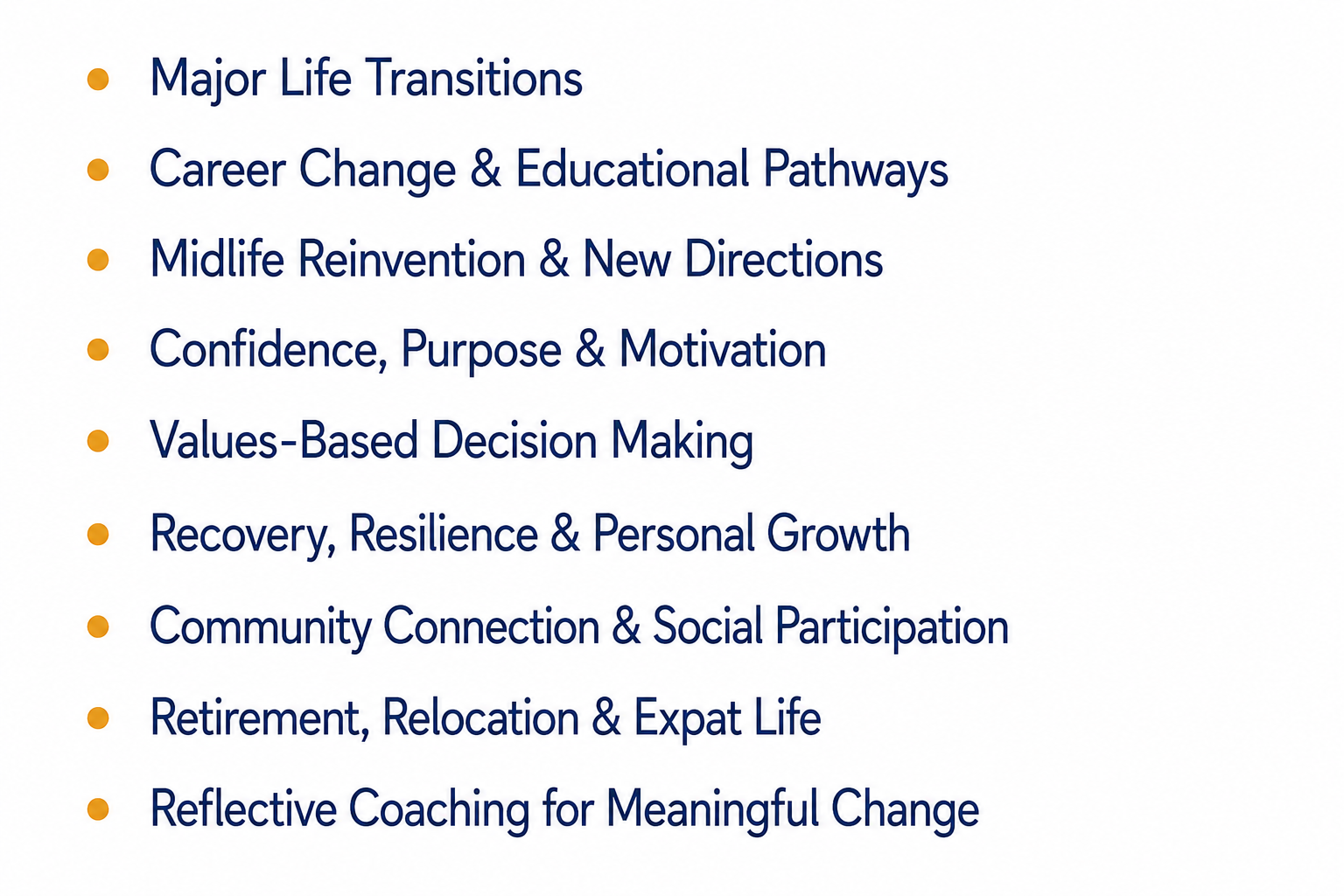 - Major Life Transitions
- Career Change & Educational Pathways
- Midlife Reinvention & New Directions
- Confidence, Purpose & Motivation
- Values-Based Decision Making
- Recovery, Resilience & Personal Growth
- Community Connection & Social Participation
- Retirement, Relocation & Expat Life
- Reflective Coaching for Meaningful Change